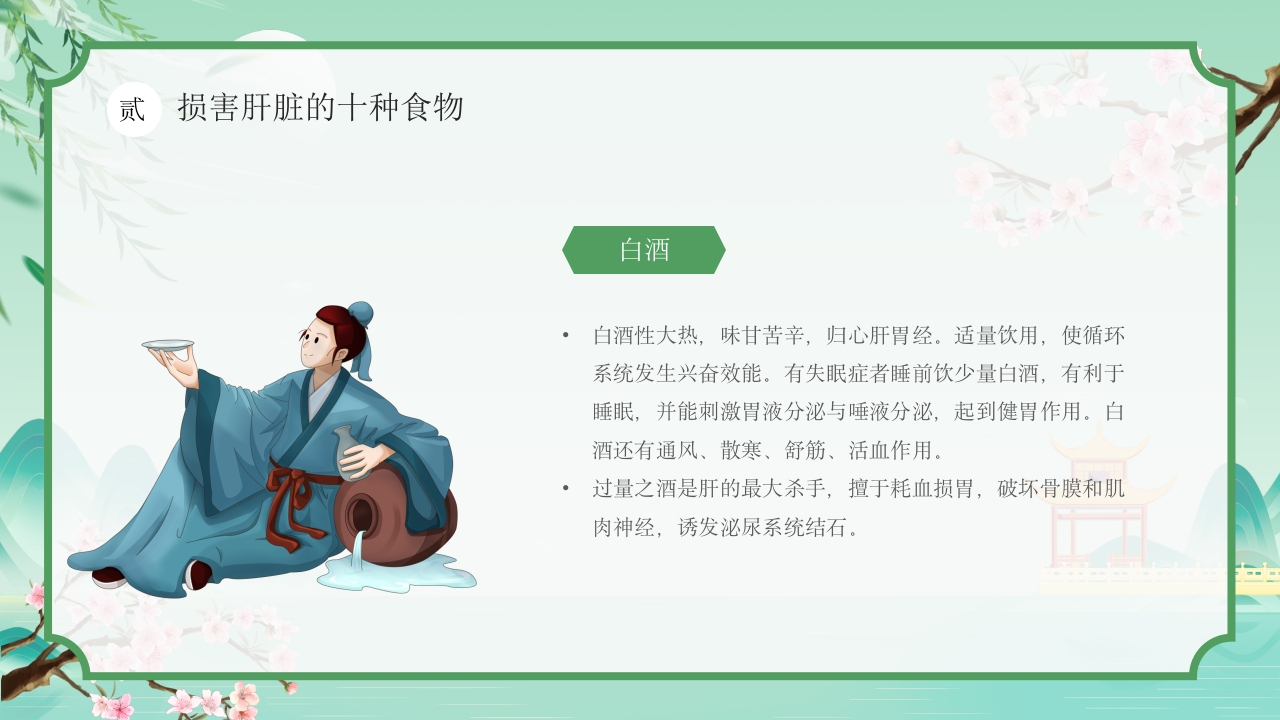 贰 损害肝脏的十种食物

白酒

• 白酒性大热，味甘苦辛，归心肝胃经。适量饮用，使循环系统发生兴奋效能。有失眠症者睡前饮少量白酒，有利于睡眠，并能刺激胃液分泌与唾液分泌，起到健胃作用。白酒还有通风、散寒、舒筋、活血作用。

• 过量之酒是肝的最大杀手，擅于耗血损胃，破坏骨膜和肌肉神经，诱发泌尿系统结石。